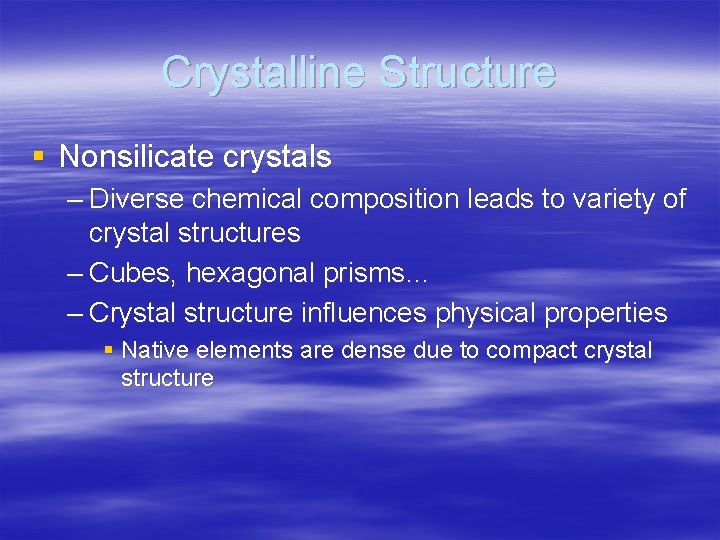 Crystalline Structure

▪ Nonsilicate crystals

– Diverse chemical composition leads to variety of crystal structures

– Cubes, hexagonal prisms…

– Crystal structure influences physical properties

▪ Native elements are dense due to compact crystal structure